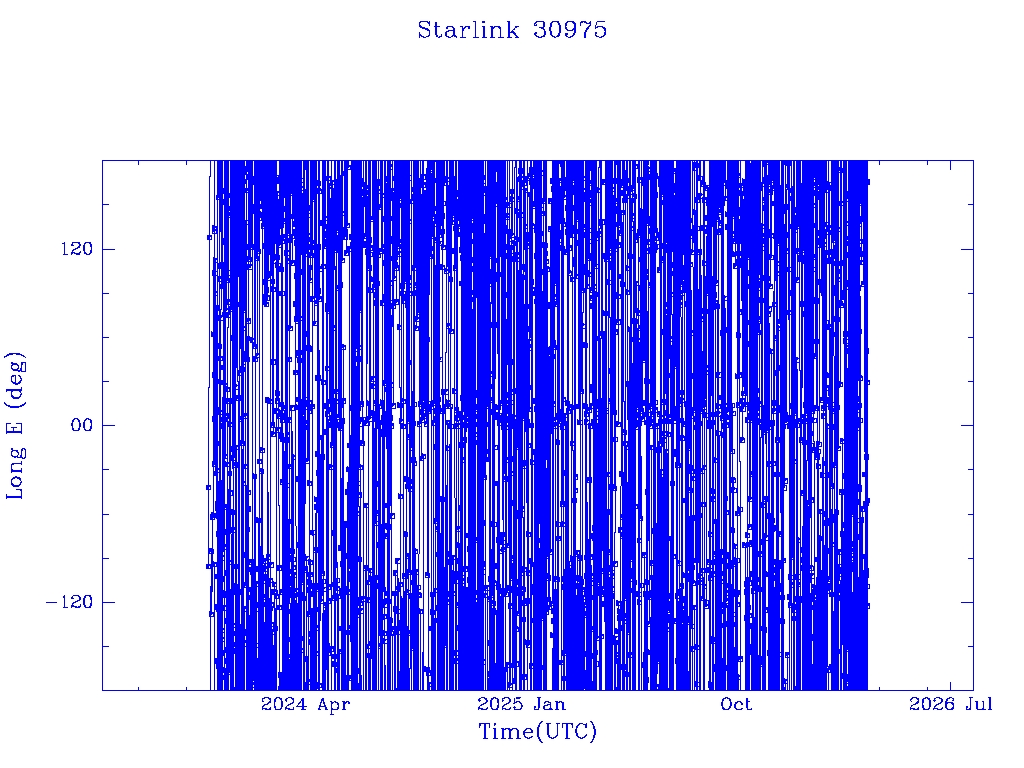 Starlink 30975

Long E (deg)

120

00

−120

2024 Apr

2025 Jan

Oct

2026 Jul

Time(UTC)